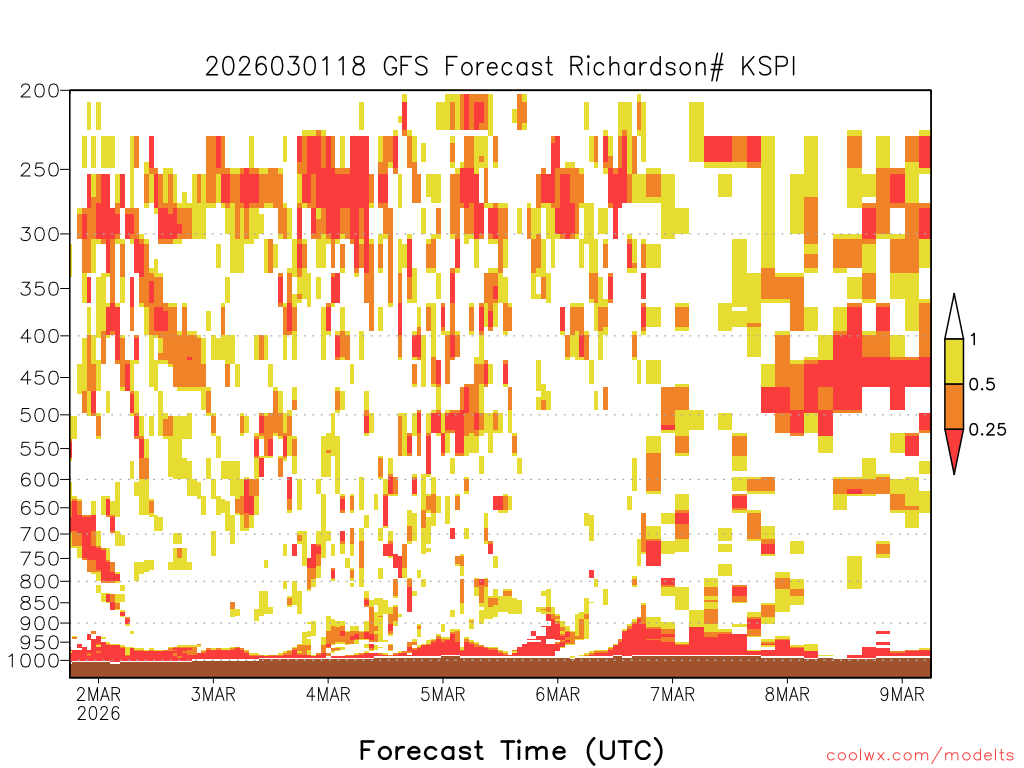 2026030118 GFS Forecast Richardson# KSPI

200
250
300
350
400
450
500
550
600
650
700
750
800
850
900
950
1000

1
0.5
0.25

2MAR
2026
3MAR
4MAR
5MAR
6MAR
7MAR
8MAR
9MAR

Forecast Time (UTC)

coolwx.com/modelts